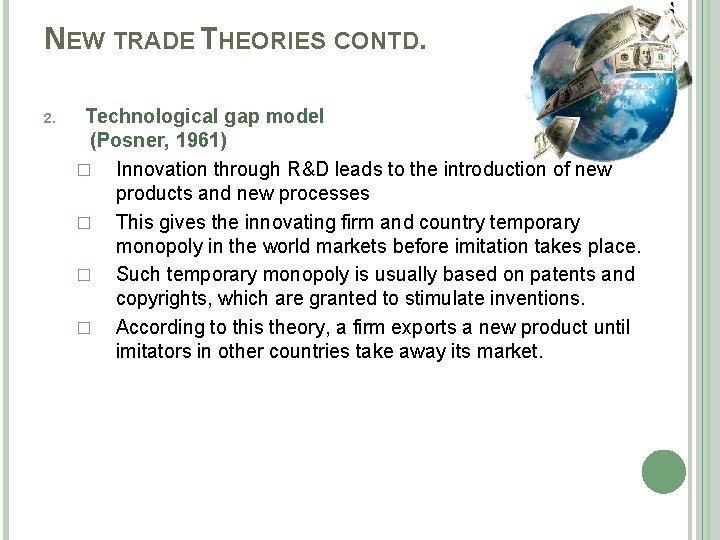 NEW TRADE THEORIES CONTD.

2. Technological gap model
(Posner, 1961)

□ Innovation through R&D leads to the introduction of new products and new processes

□ This gives the innovating firm and country temporary monopoly in the world markets before imitation takes place.

□ Such temporary monopoly is usually based on patents and copyrights, which are granted to stimulate inventions.

□ According to this theory, a firm exports a new product until imitators in other countries take away its market.